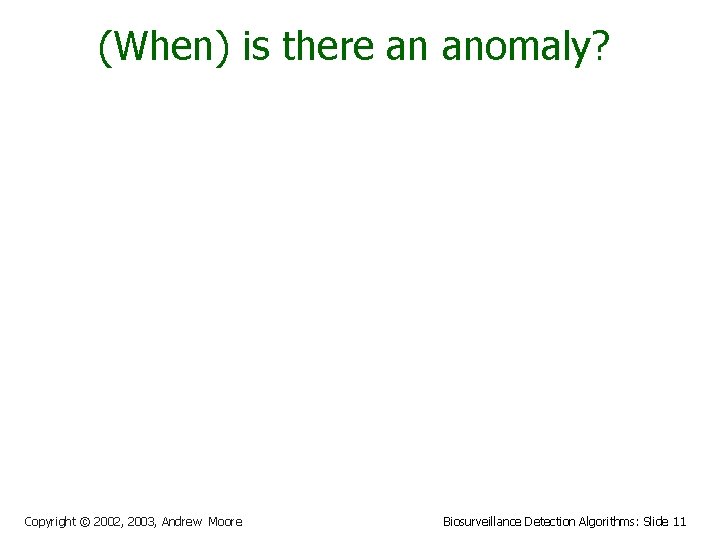 (When) is there an anomaly?

Copyright © 2002, 2003, Andrew Moore

Biosurveillance Detection Algorithms: Slide 11